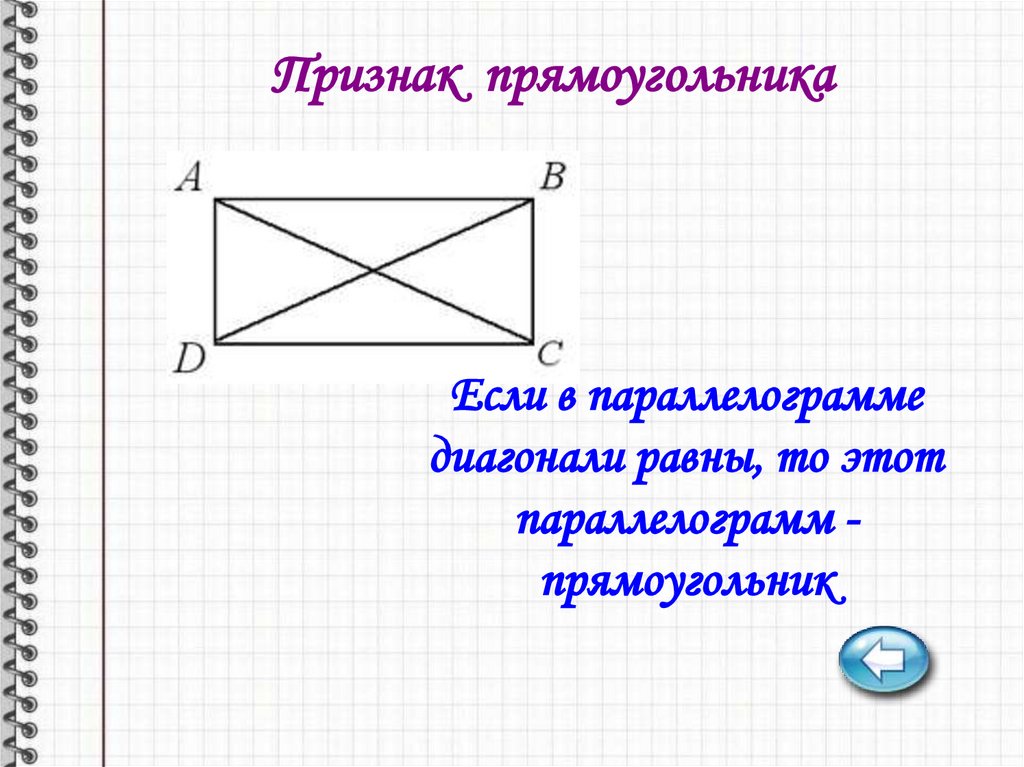 Признак прямоугольника

A B D C

Если в параллелограмме диагонали равны, то этот параллелограмм - прямоугольник